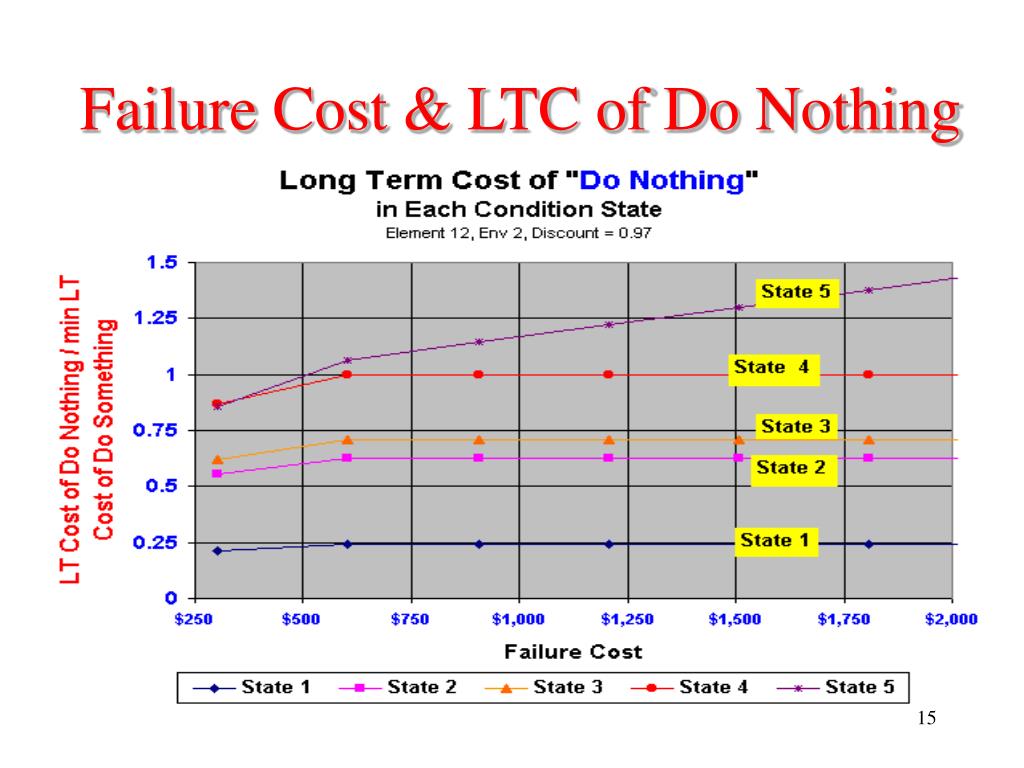 Failure Cost & LTC of Do Nothing

Long Term Cost of "Do Nothing" in Each Condition State
Element 12, Env 2, Discount = 0.97

LT Cost of Do Nothing / min LT Cost of Do Something

1.5
1.25
1
0.75
0.5
0.25
0

State 5
State 4
State 3
State 2
State 1

$250 $500 $750 $1,000 $1,250 $1,500 $1,750 $2,000

Failure Cost

State 1 State 2 State 3 State 4 State 5

15